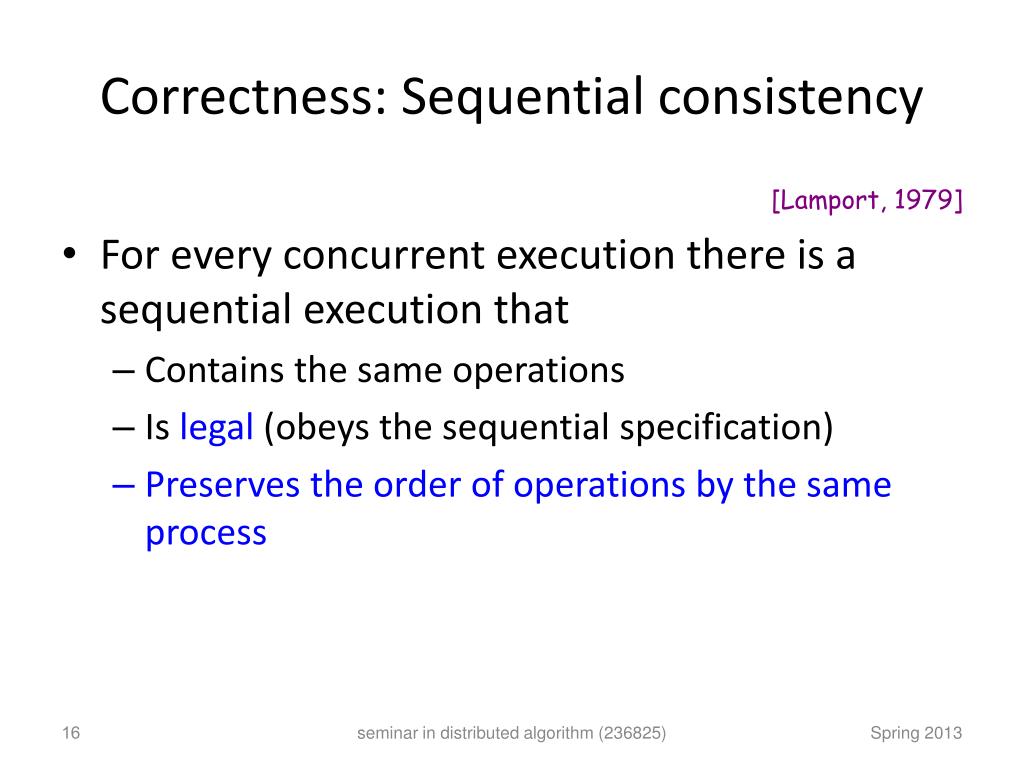 Correctness: Sequential consistency

[Lamport, 1979]

• For every concurrent execution there is a sequential execution that
– Contains the same operations
– Is legal (obeys the sequential specification)
– Preserves the order of operations by the same process

16

seminar in distributed algorithm (236825)

Spring 2013